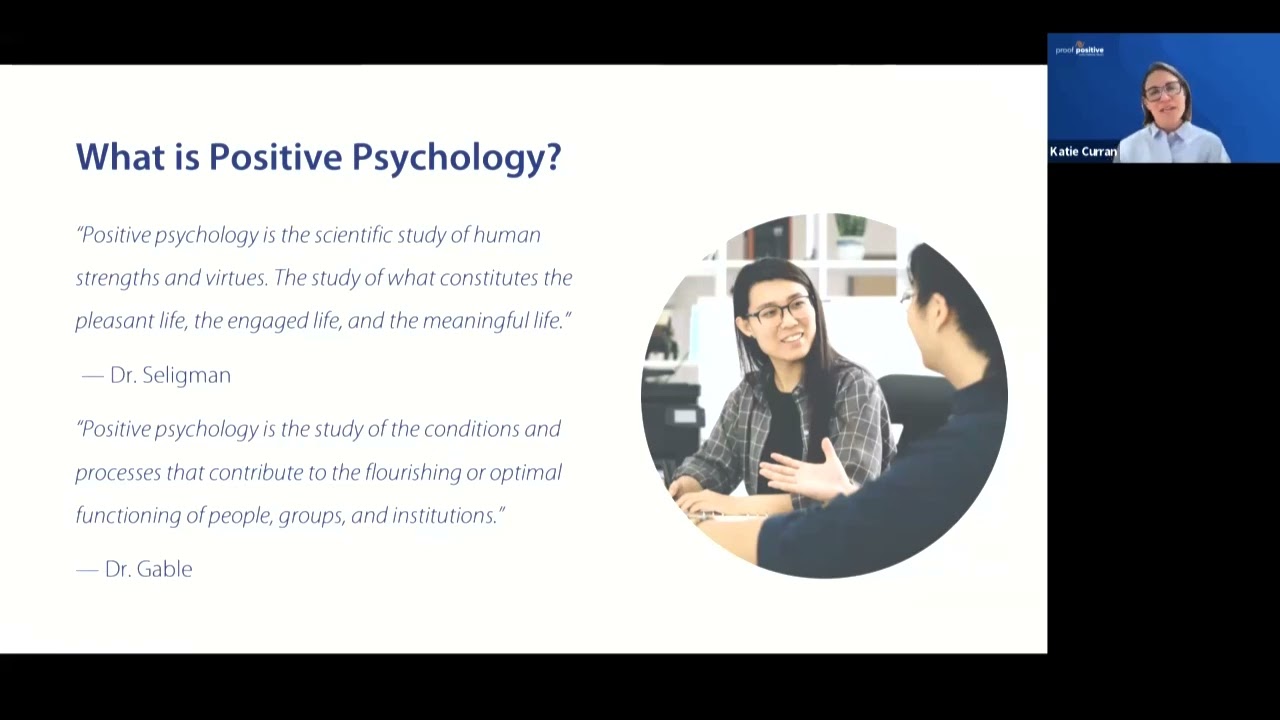 What is Positive Psychology?

"Positive psychology is the scientific study of human strengths and virtues. The study of what constitutes the pleasant life, the engaged life, and the meaningful life."

— Dr. Seligman

"Positive psychology is the study of the conditions and processes that contribute to the flourishing or optimal functioning of people, groups, and institutions."

— Dr. Gable

proof positive

Katie Curran